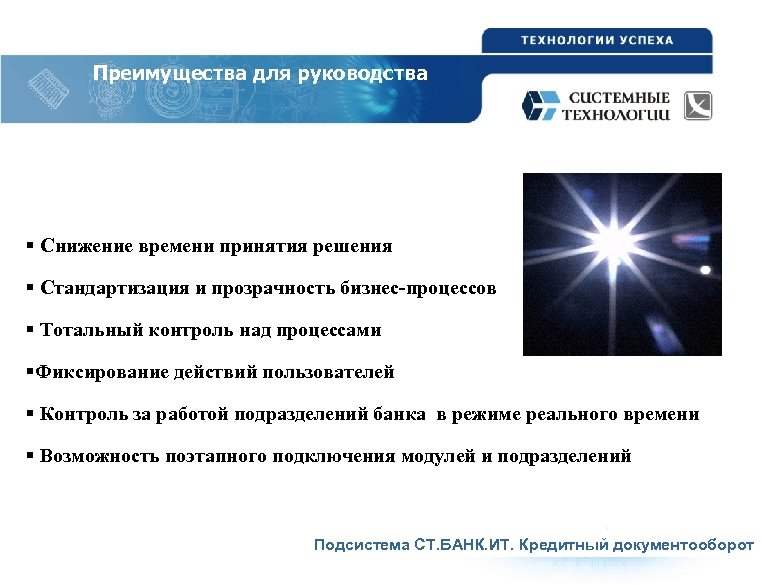 ТЕХНОЛОГИИ УСПЕХА

Преимущества для руководства

СИСТЕМНЫЕ ТЕХНОЛОГИИ

▪ Снижение времени принятия решения

▪ Стандартизация и прозрачность бизнес-процессов

▪ Тотальный контроль над процессами

▪Фиксирование действий пользователей

▪ Контроль за работой подразделений банка в режиме реального времени

▪ Возможность поэтапного подключения модулей и подразделений

Подсистема СТ.БАНК.ИТ. Кредитный документооборот